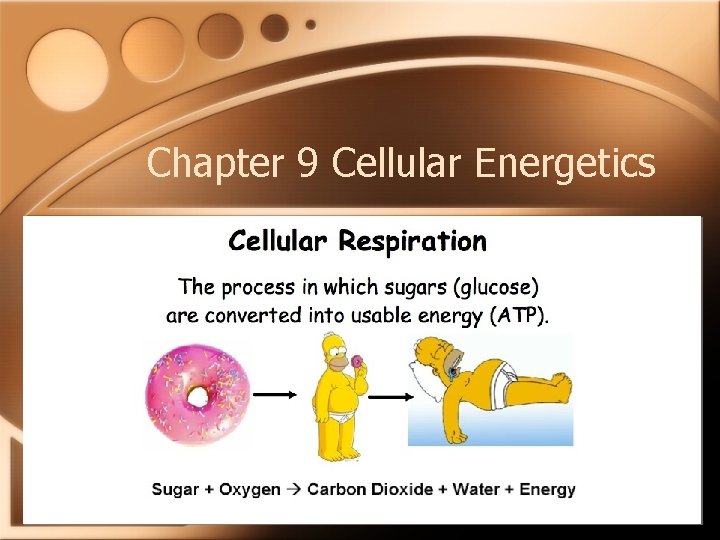 Chapter 9 Cellular Energetics

Cellular Respiration

The process in which sugars (glucose) are converted into usable energy (ATP).

Sugar + Oxygen → Carbon Dioxide + Water + Energy